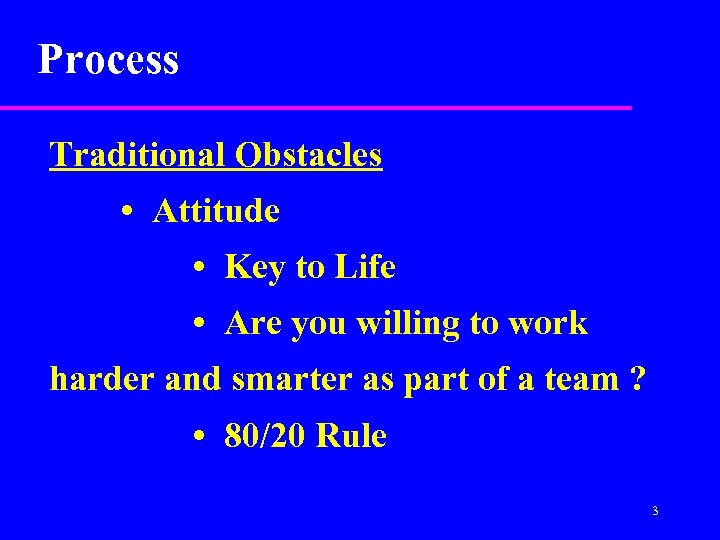 Process

Traditional Obstacles

• Attitude

• Key to Life

• Are you willing to work harder and smarter as part of a team ?

• 80/20 Rule

3